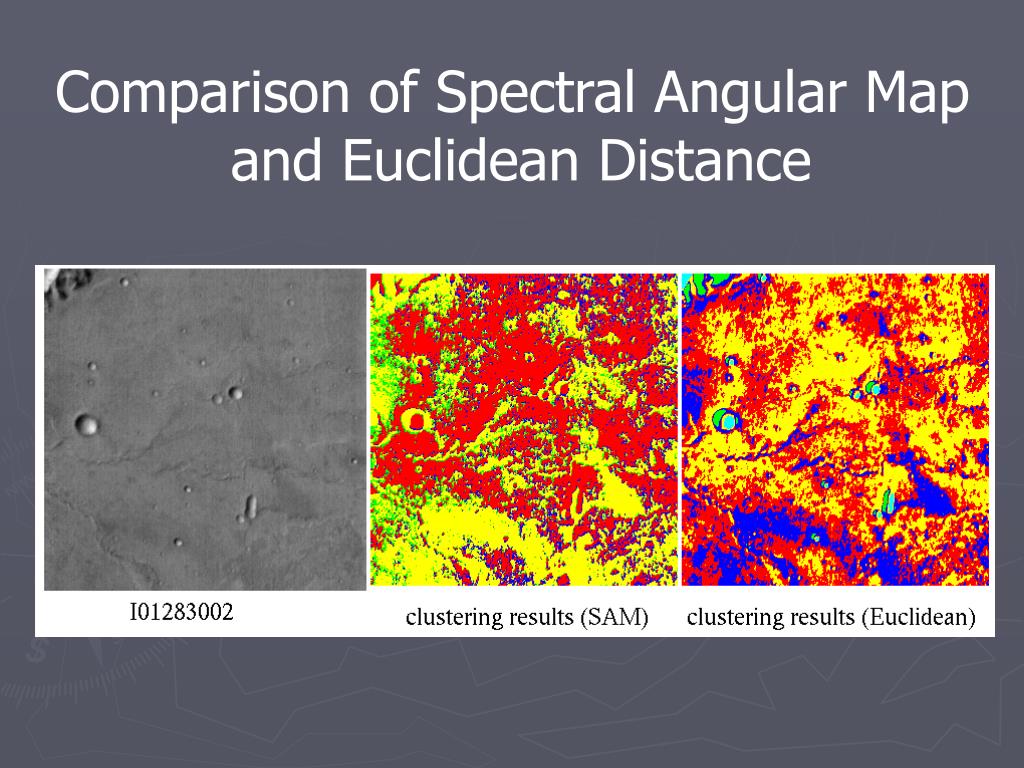 Comparison of Spectral Angular Map and Euclidean Distance

I01283002

clustering results (SAM)

clustering results (Euclidean)